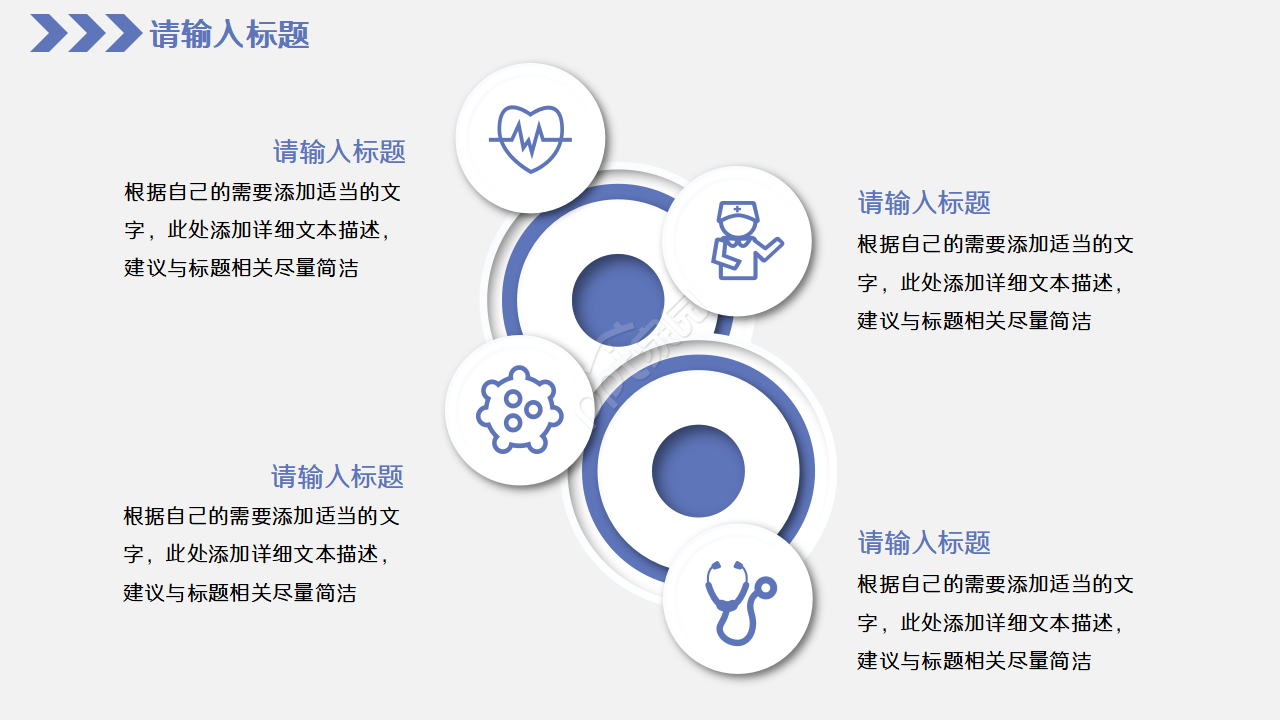 请输入标题

请输入标题
根据自己的需要添加适当的文字，此处添加详细文本描述，建议与标题相关尽量简洁

请输入标题
根据自己的需要添加适当的文字，此处添加详细文本描述，建议与标题相关尽量简洁

请输入标题
根据自己的需要添加适当的文字，此处添加详细文本描述，建议与标题相关尽量简洁

请输入标题
根据自己的需要添加适当的文字，此处添加详细文本描述，建议与标题相关尽量简洁